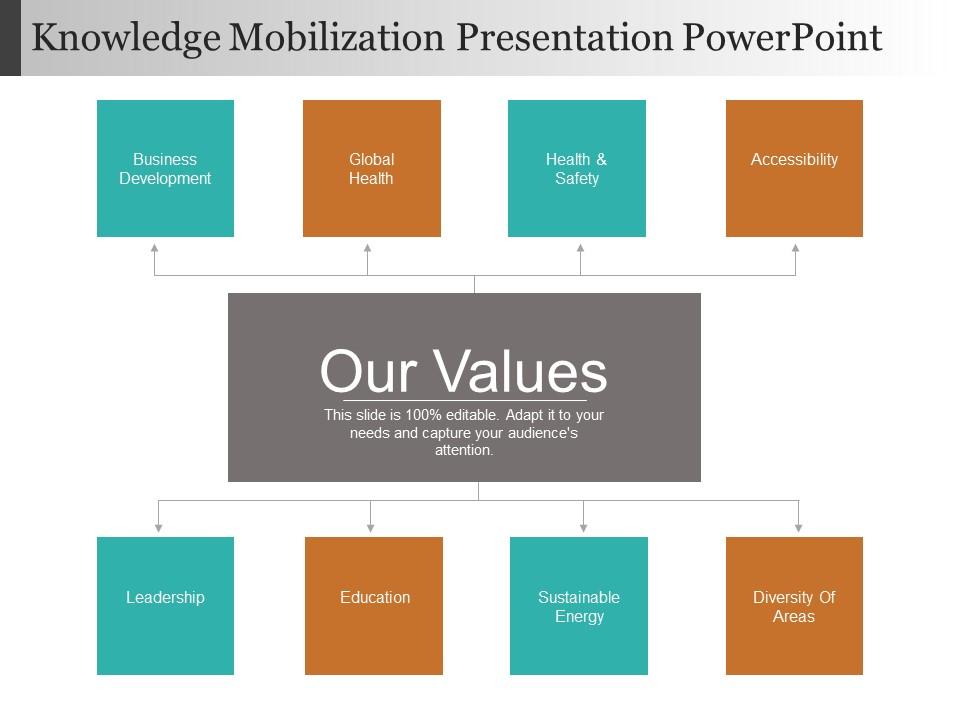 Knowledge Mobilization Presentation PowerPoint

Business Development

Global Health

Health & Safety

Accessibility

Our Values

This slide is 100% editable. Adapt it to your needs and capture your audience's attention.

Leadership

Education

Sustainable Energy

Diversity Of Areas